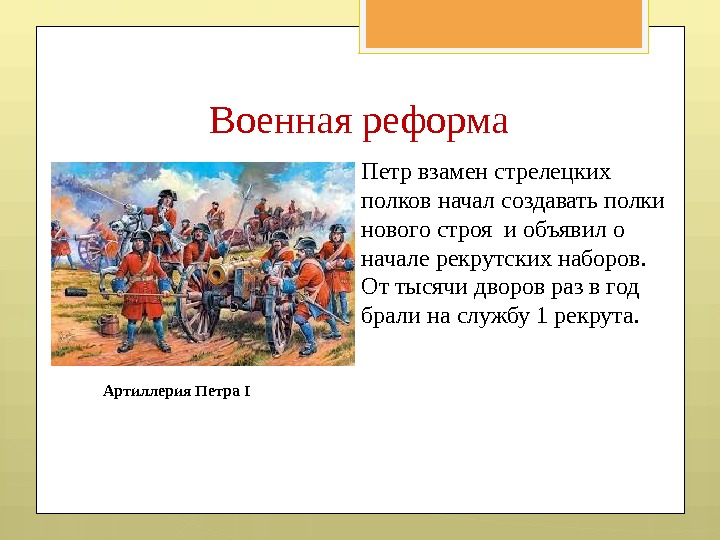 Военная реформа

Петр взамен стрелецких полков начал создавать полки нового строя  и объявил о начале рекрутских наборов. От тысячи дворов раз в год брали на службу 1 рекрута.

Артиллерия Петра I